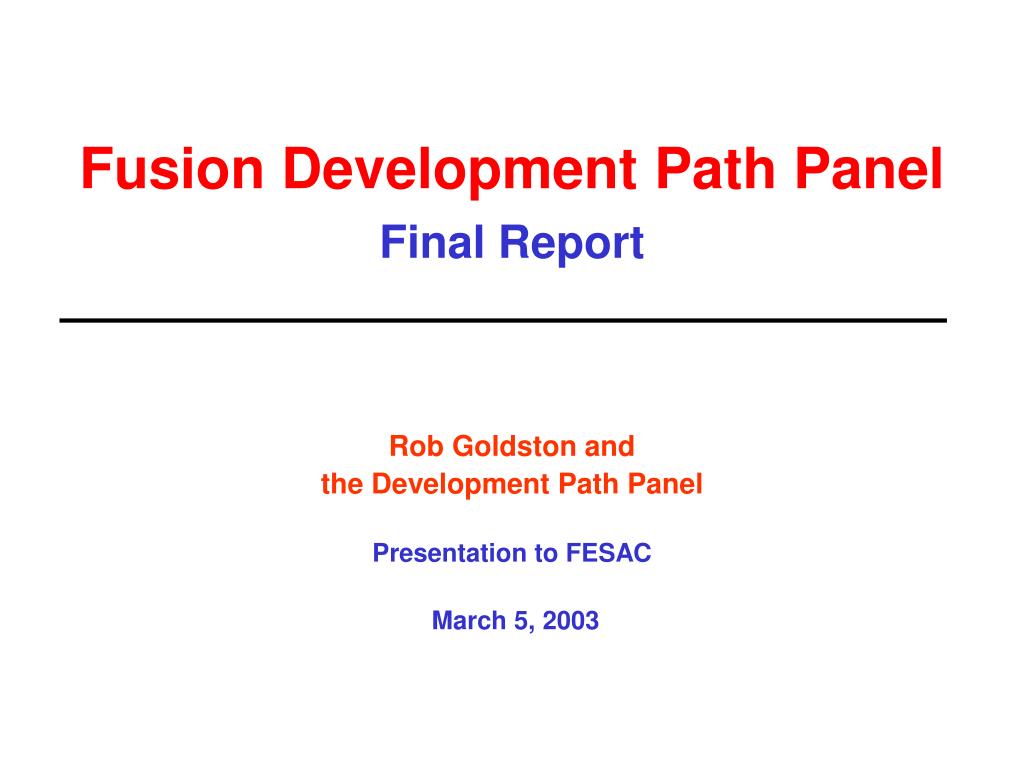 Fusion Development Path Panel

Final Report

Rob Goldston and
the Development Path Panel

Presentation to FESAC

March 5, 2003